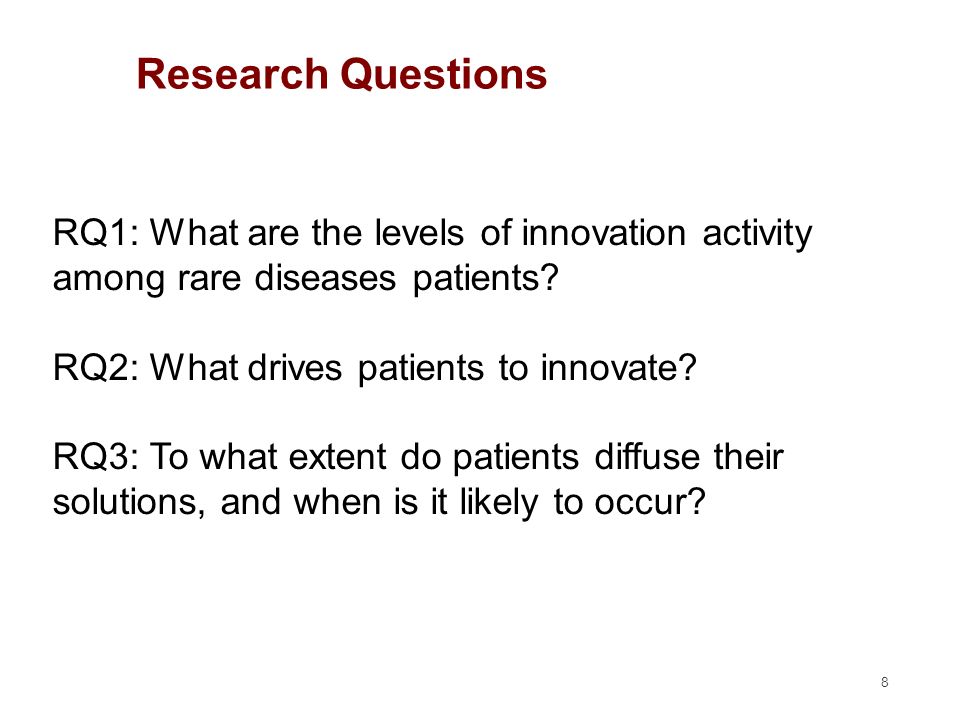 Research Questions

RQ1: What are the levels of innovation activity among rare diseases patients?

RQ2: What drives patients to innovate?

RQ3: To what extent do patients diffuse their solutions, and when is it likely to occur?

8